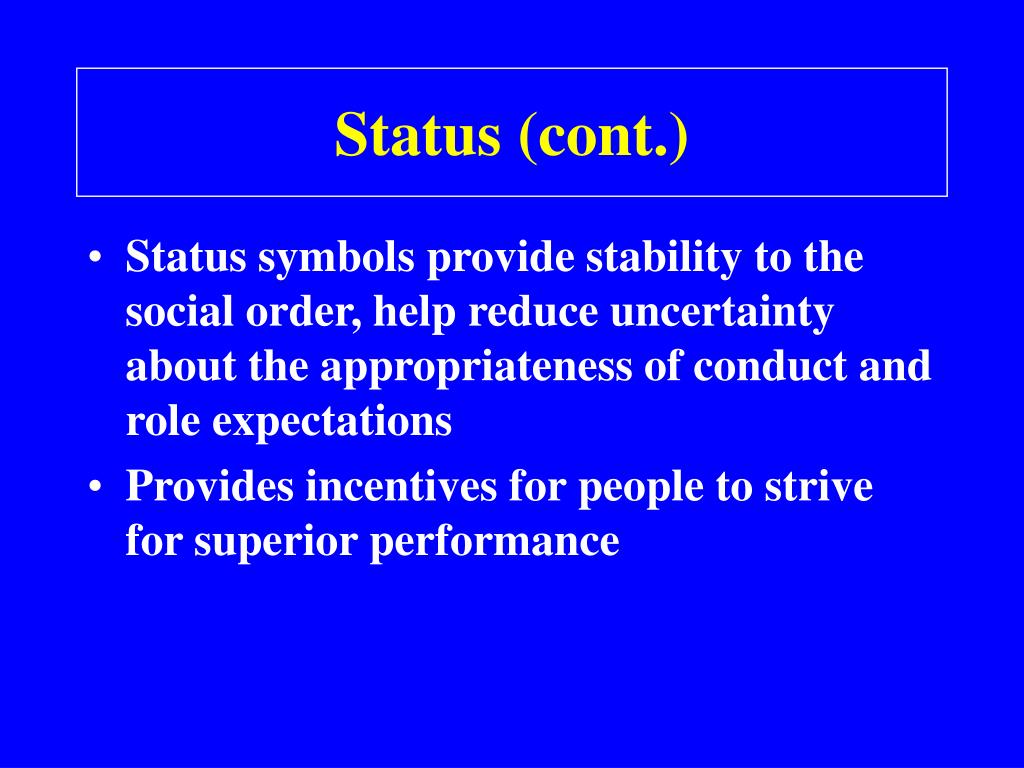 Status (cont.)

• Status symbols provide stability to the social order, help reduce uncertainty about the appropriateness of conduct and role expectations

• Provides incentives for people to strive for superior performance